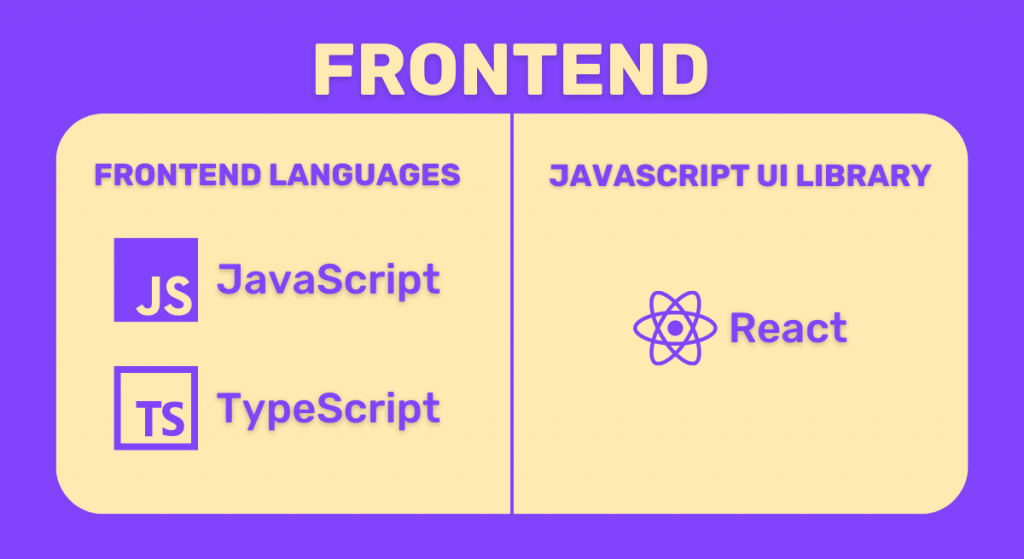 FRONTEND

FRONTEND LANGUAGES

JS JavaScript

TS TypeScript

JAVASCRIPT UI LIBRARY

React